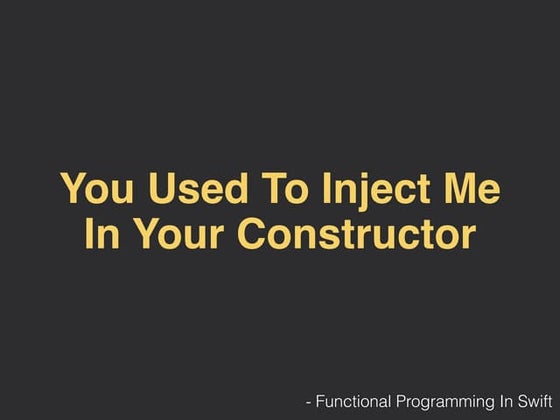 You Used To Inject Me In Your Constructor

- Functional Programming In Swift